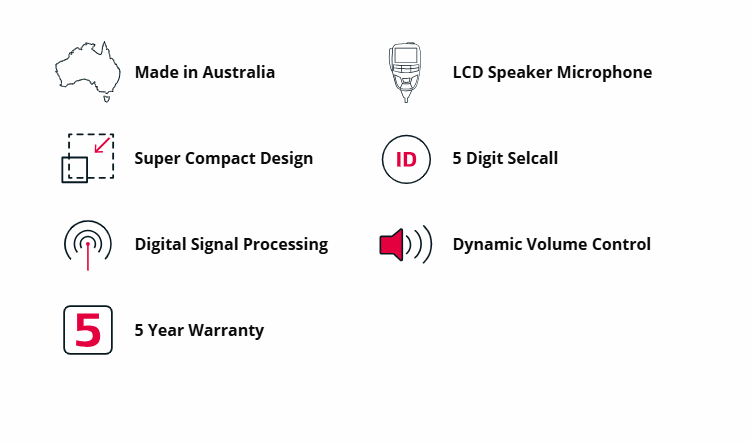 Made in Australia

Super Compact Design

Digital Signal Processing

5

5 Year Warranty

LCD Speaker Microphone

ID

5 Digit Selcall

Dynamic Volume Control